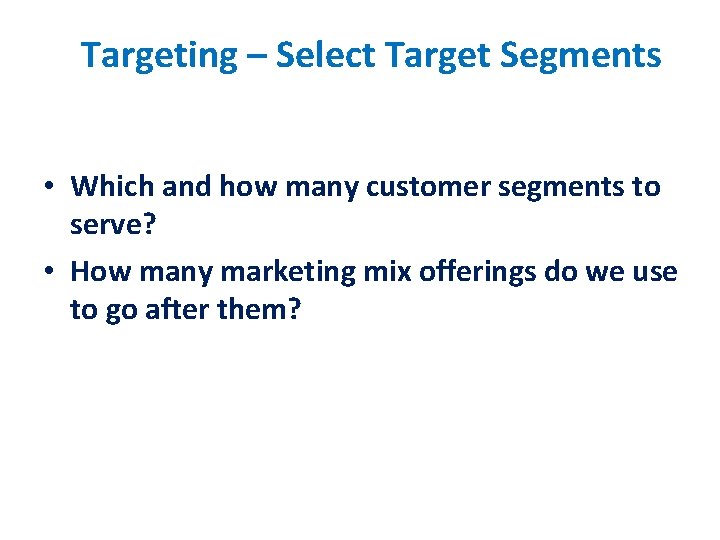 Targeting – Select Target Segments

• Which and how many customer segments to serve?

• How many marketing mix offerings do we use to go after them?